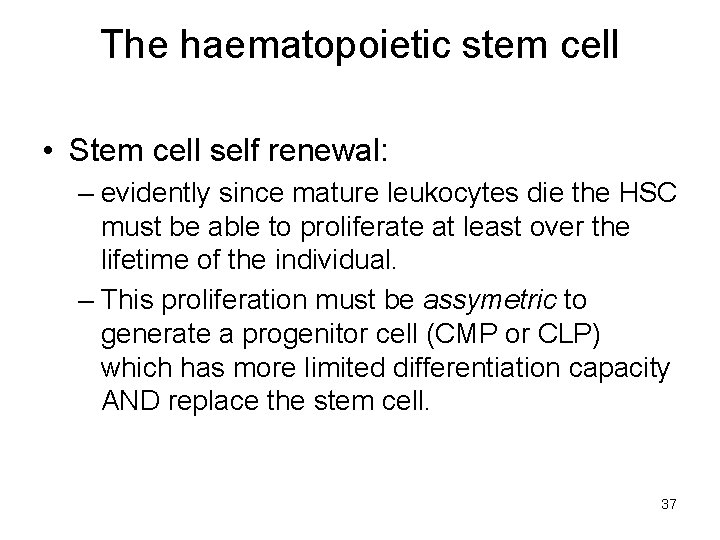 The haematopoietic stem cell

• Stem cell self renewal:

– evidently since mature leukocytes die the HSC must be able to proliferate at least over the lifetime of the individual.

– This proliferation must be assymetric to generate a progenitor cell (CMP or CLP) which has more limited differentiation capacity AND replace the stem cell.

37